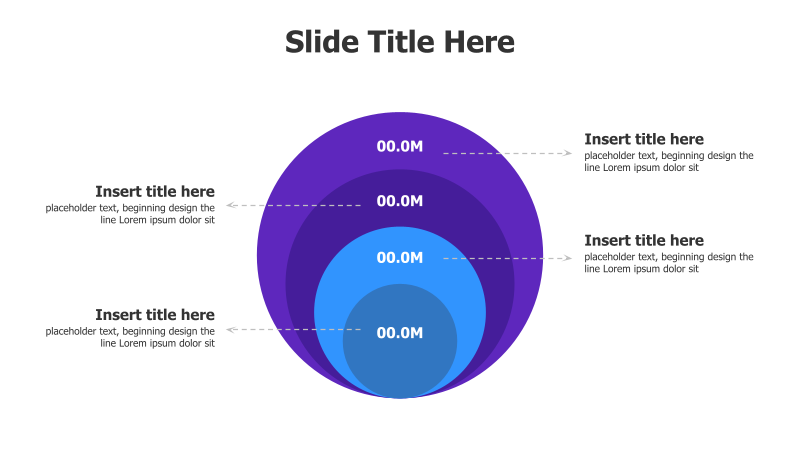 Slide Title Here

00.0M

Insert title here
placeholder text, beginning design the line Lorem ipsum dolor sit

Insert title here
placeholder text, beginning design the line Lorem ipsum dolor sit

00.0M

00.0M

Insert title here
placeholder text, beginning design the line Lorem ipsum dolor sit

Insert title here
placeholder text, beginning design the line Lorem ipsum dolor sit

00.0M